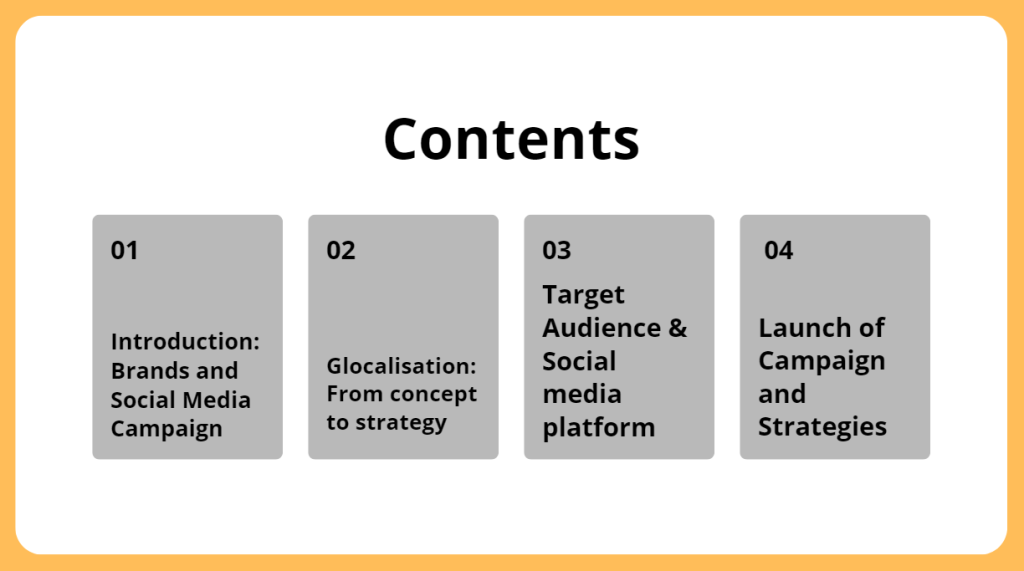 Contents

01

Introduction: Brands and Social Media Campaign

02

Glocalisation: From concept to strategy

03

Target Audience & Social media platform

04

Launch of Campaign and Strategies